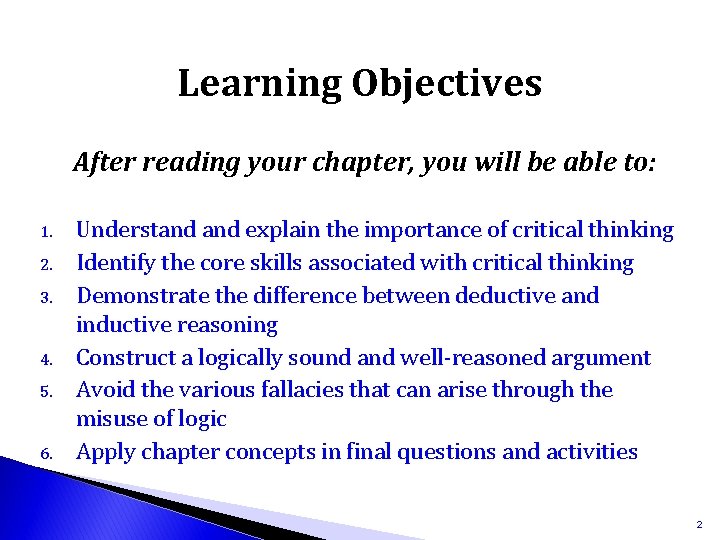 Learning Objectives

After reading your chapter, you will be able to:

1. Understand and explain the importance of critical thinking
2. Identify the core skills associated with critical thinking
3. Demonstrate the difference between deductive and inductive reasoning
4. Construct a logically sound and well-reasoned argument
5. Avoid the various fallacies that can arise through the misuse of logic
6. Apply chapter concepts in final questions and activities

2